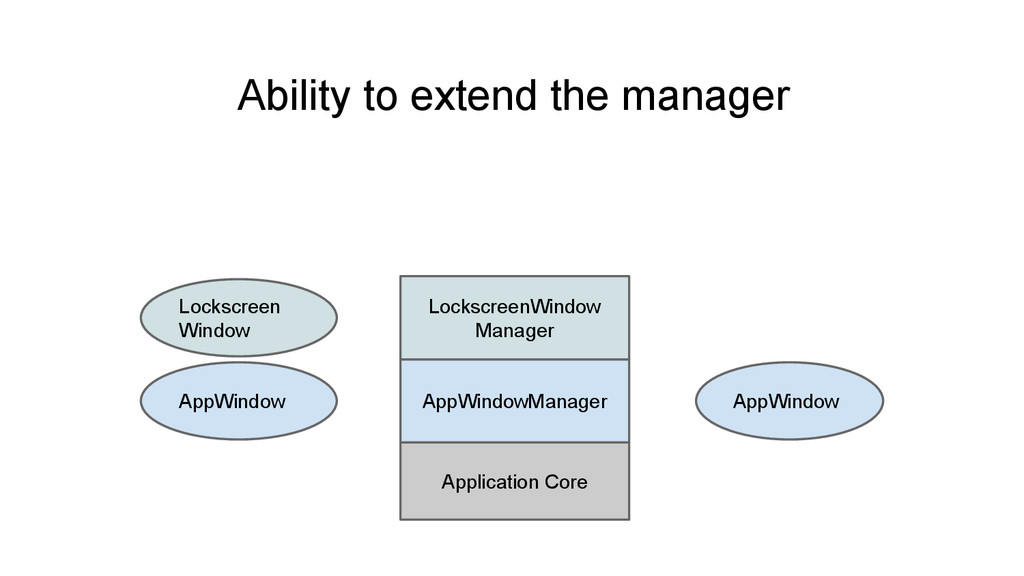 Ability to extend the manager

Lockscreen Window

AppWindow

LockscreenWindow Manager

AppWindowManager

Application Core

AppWindow